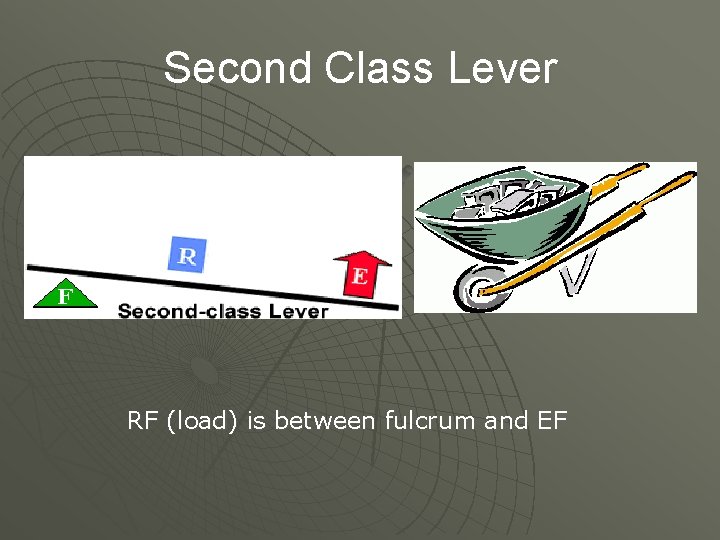 Second Class Lever

R

E

F

Second-class Lever

RF (load) is between fulcrum and EF